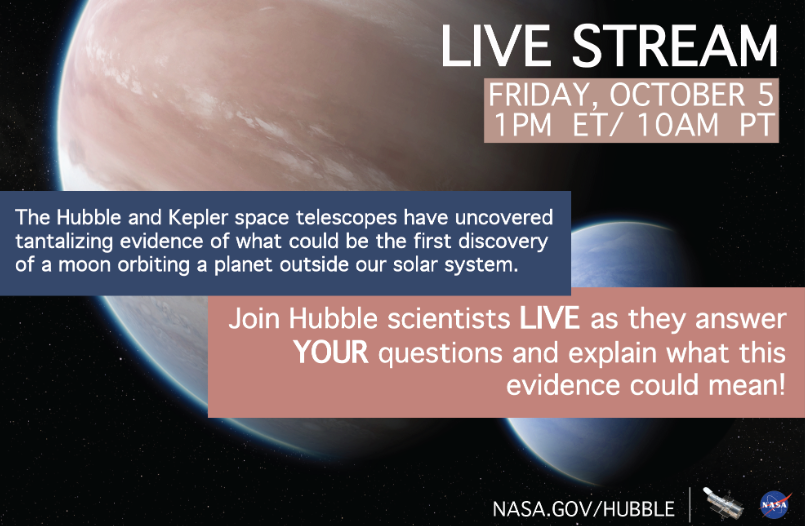 LIVE STREAM

FRIDAY, OCTOBER 5
1PM ET/ 10AM PT

The Hubble and Kepler space telescopes have uncovered tantalizing evidence of what could be the first discovery of a moon orbiting a planet outside our solar system.

Join Hubble scientists LIVE as they answer YOUR questions and explain what this evidence could mean!

NASA.GOV/HUBBLE

NASA